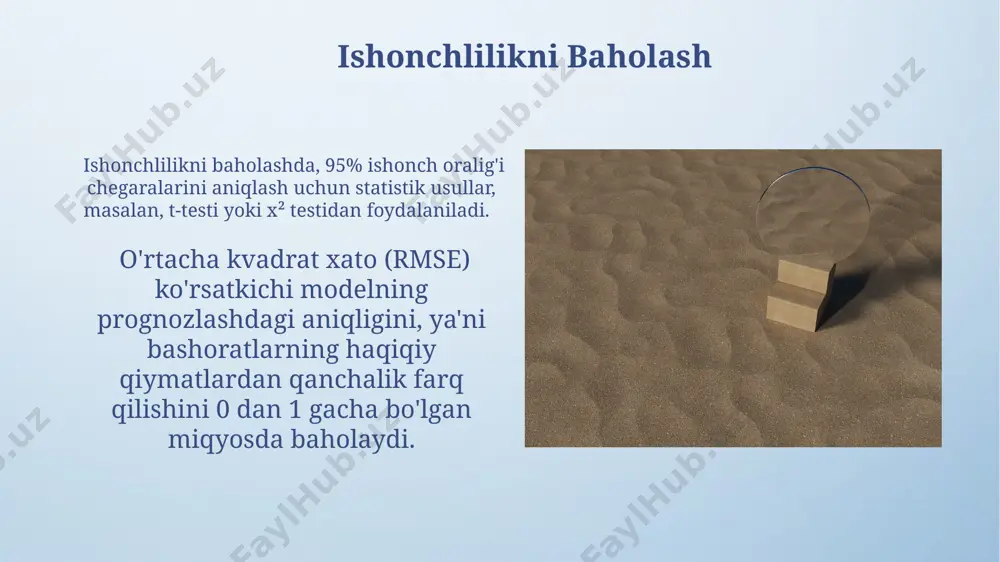 Ishonchlilikni Baholash

Ishonchlilikni baholashda, 95% ishonch oralig'i chegaralarini aniqlash uchun statistik usullar, masalan, t-testi yoki $x^2$ testidan foydalaniladi.

O'rtacha kvadrat xato (RMSE) ko'rsatkichi modelning prognozlashdagi aniqligini, ya'ni bashoratlarning haqiqiy qiymatlardan qanchalik farq qilishini 0 dan 1 gacha bo'lgan miqyosda baholaydi.

FaylHub.uz
FaylHub.uz
FaylHub.uz
FaylHub.uz
FaylHub.uz
FaylHub.uz